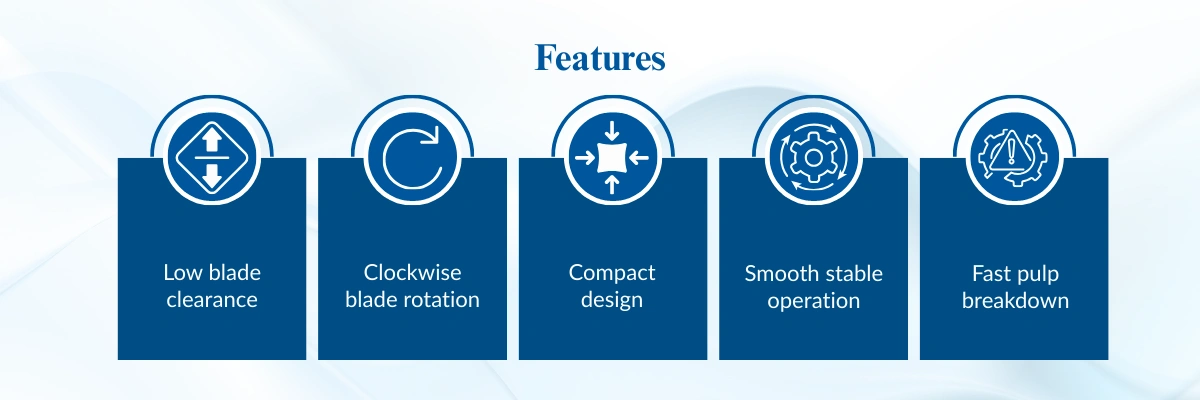 Features

Low blade clearance

Clockwise blade rotation

Compact design

Smooth stable operation

Fast pulp breakdown